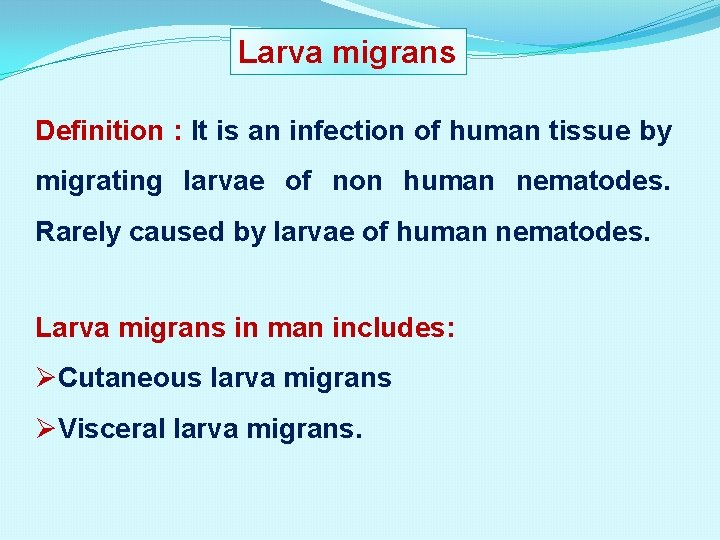 Larva migrans

Definition : It is an infection of human tissue by migrating larvae of non human nematodes. Rarely caused by larvae of human nematodes.

Larva migrans in man includes:
➢Cutaneous larva migrans
➢Visceral larva migrans.